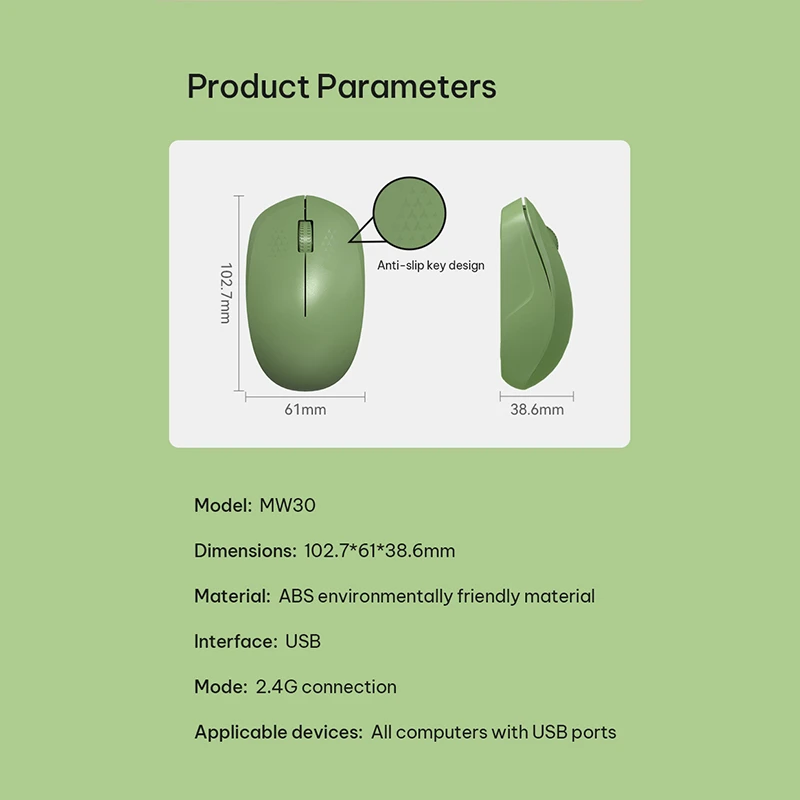 Product Parameters

102.7mm

Anti-slip key design

61mm

38.6mm

Model: MW30

Dimensions: 102.7*61*38.6mm

Material: ABS environmentally friendly material

Interface: USB

Mode: 2.4G connection

Applicable devices: All computers with USB ports